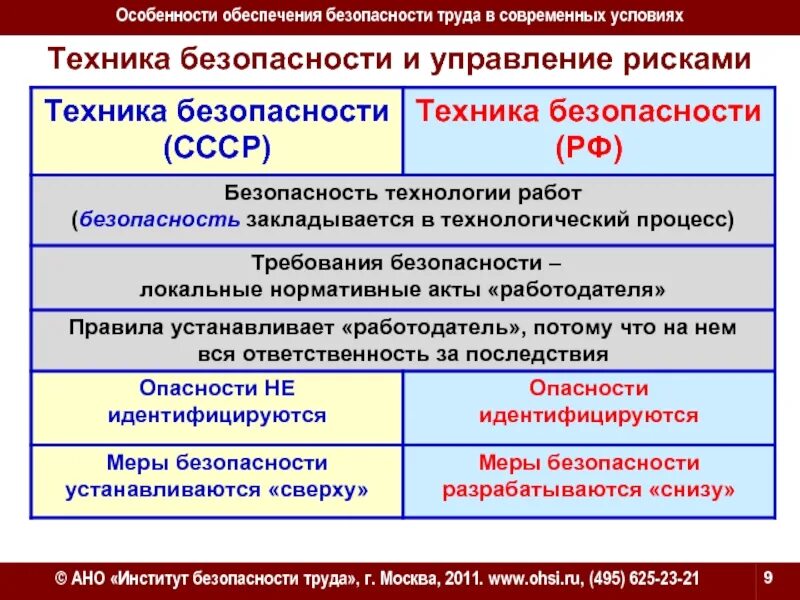 Особенности обеспечения безопасности труда в современных условиях

Техника безопасности и управление рисками

| Техника безопасности (СССР) | Техника безопасности (РФ) |
|---|---|
| Безопасность технологии работ (безопасность закладывается в технологический процесс) | |
| Требования безопасности – локальные нормативные акты «работодателя» | |
| Правила устанавливает «работодатель», потому что на нем вся ответственность за последствия | |
| Опасности НЕ идентифицируются | Опасности идентифицируются |
| Меры безопасности устанавливаются «сверху» | Меры безопасности разрабатываются «снизу» |

© АНО «Институт безопасности труда», г. Москва, 2011. www.ohsi.ru, (495) 625-23-21

9